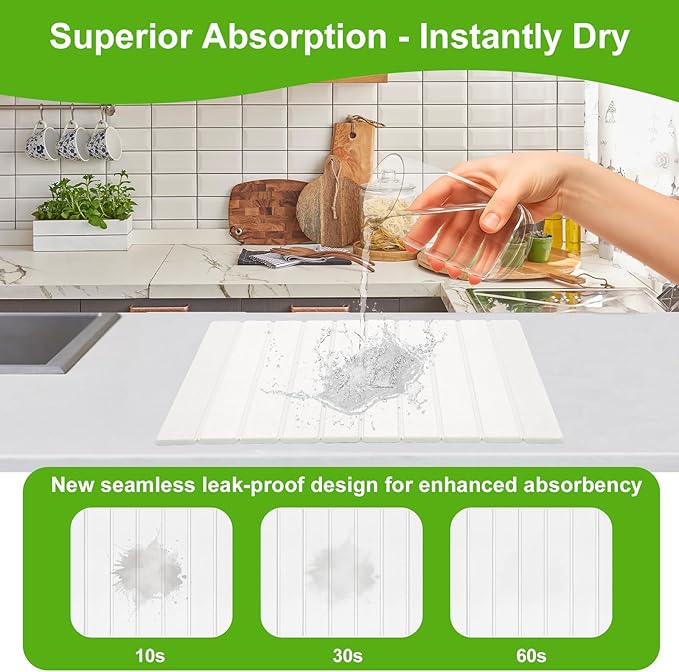 Superior Absorption - Instantly Dry

New seamless leak-proof design for enhanced absorbency

10s

30s

60s